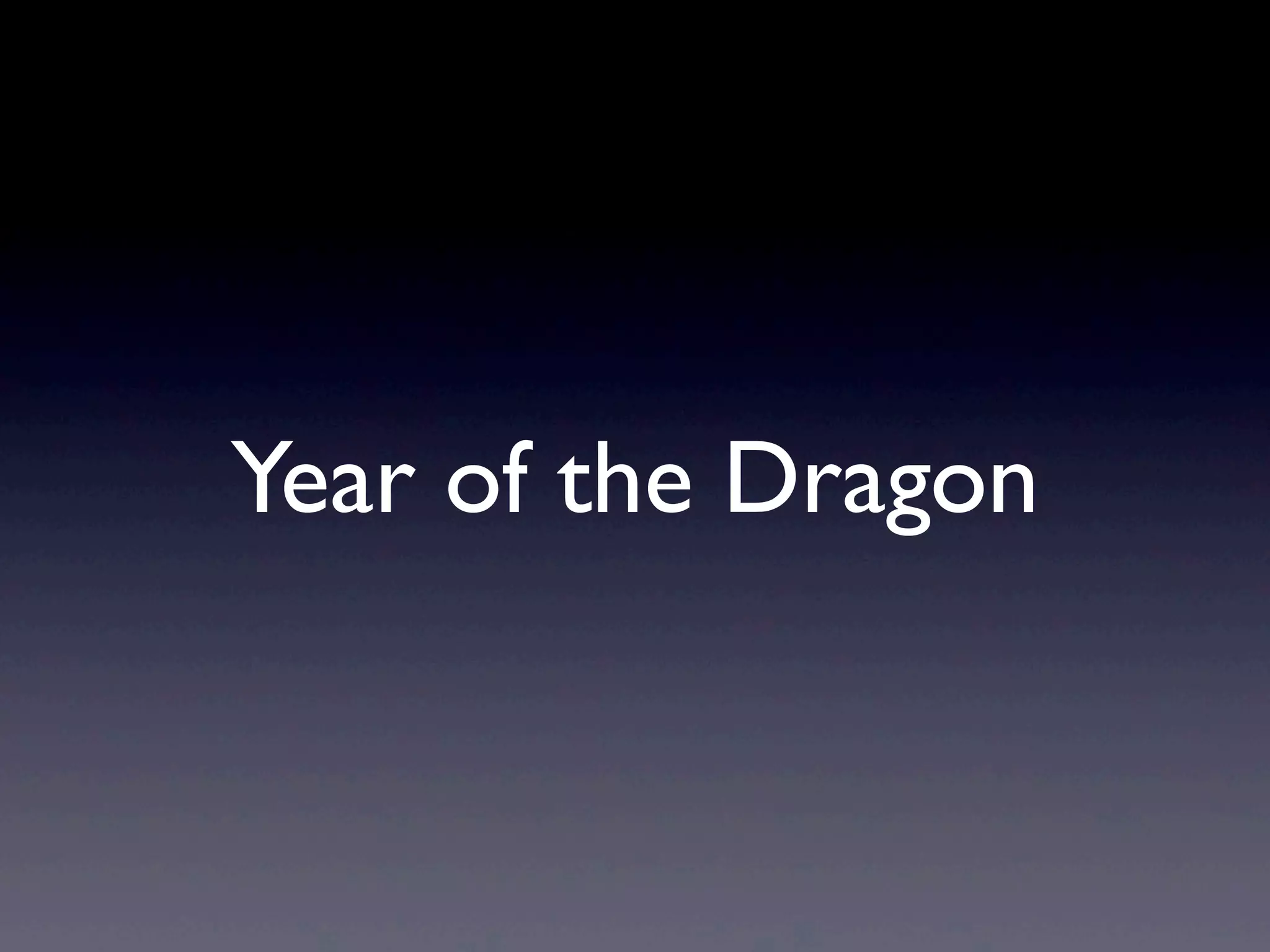 Year of the Dragon